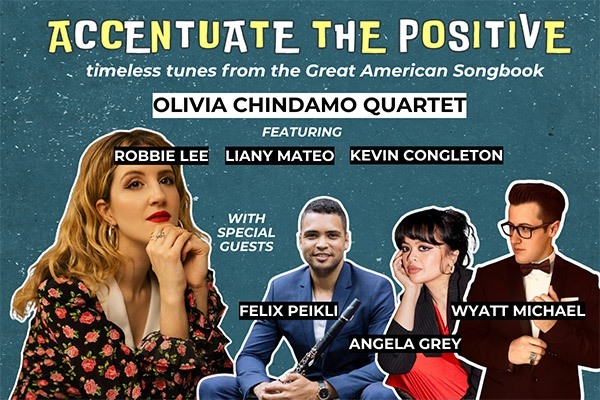 ACCENTUATE THE POSITIVE

timeless tunes from the Great American Songbook

OLIVIA CHINDAMO QUARTET

FEATURING

ROBBIE LEE LIANY MATEO KEVIN CONGLETON

WITH SPECIAL GUESTS

FELIX PEIKLI

ANGELA GREY

WYATT MICHAEL